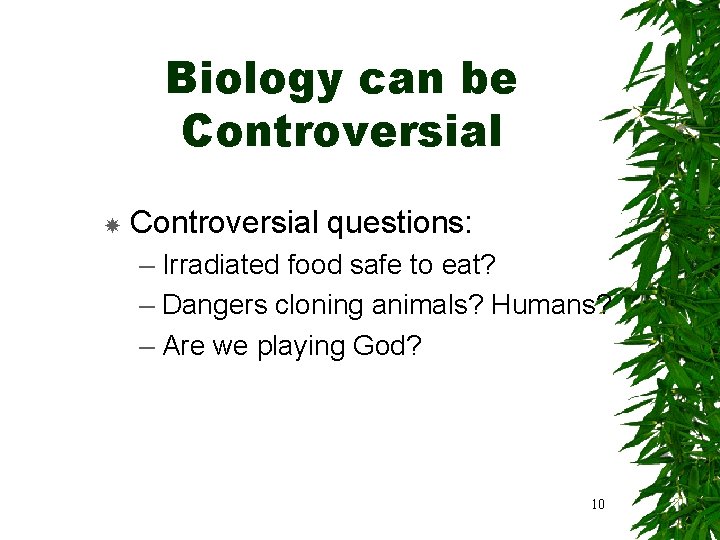 Biology can be Controversial

Controversial questions:
– Irradiated food safe to eat?
– Dangers cloning animals? Humans?
– Are we playing God?

10